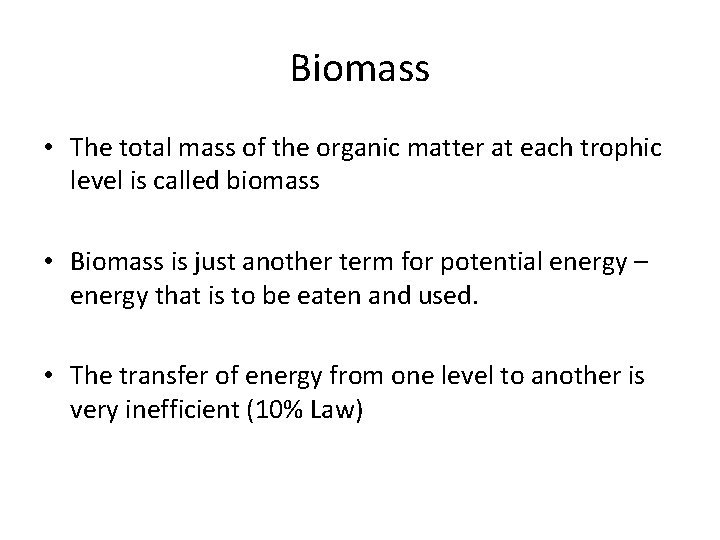 Biomass

• The total mass of the organic matter at each trophic level is called biomass

• Biomass is just another term for potential energy – energy that is to be eaten and used.

• The transfer of energy from one level to another is very inefficient (10% Law)